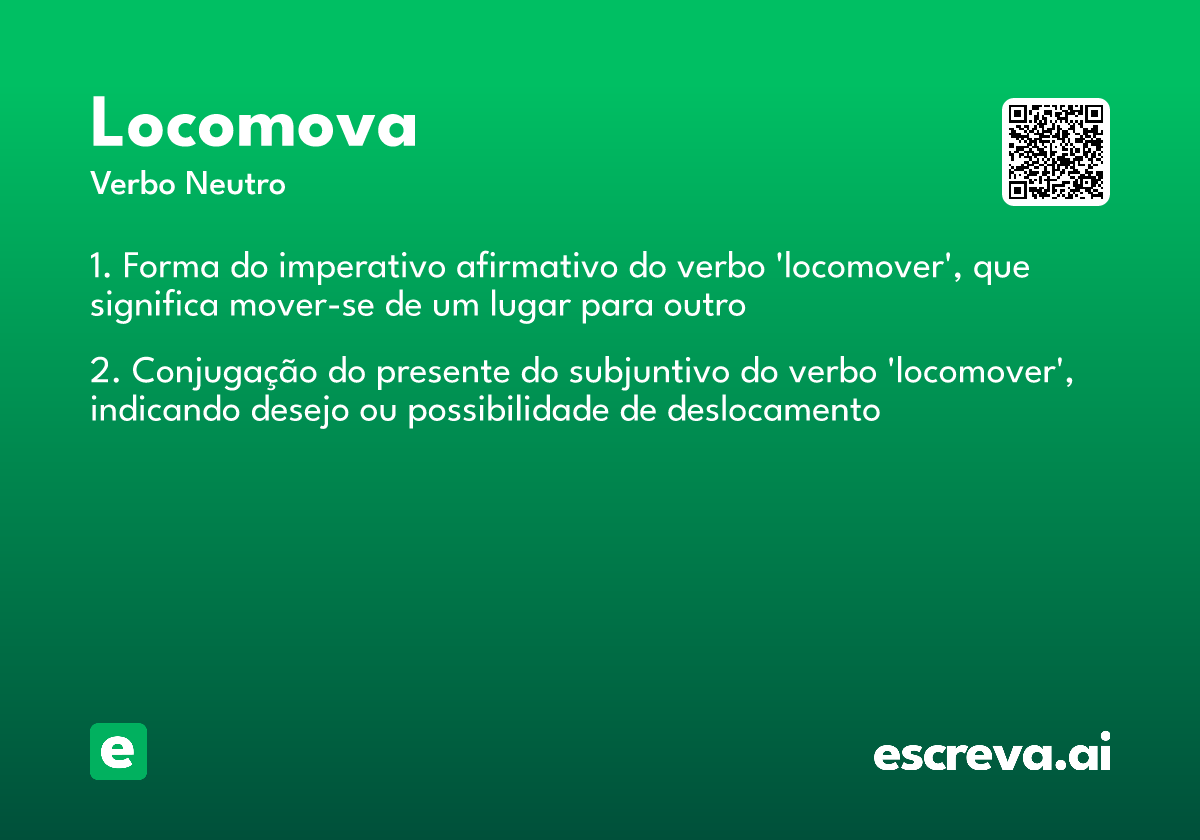 Locomova
Verbo Neutro

1. Forma do imperativo afirmativo do verbo 'locomover', que significa mover-se de um lugar para outro

2. Conjugação do presente do subjuntivo do verbo 'locomover', indicando desejo ou possibilidade de deslocamento

e

escreva.ai